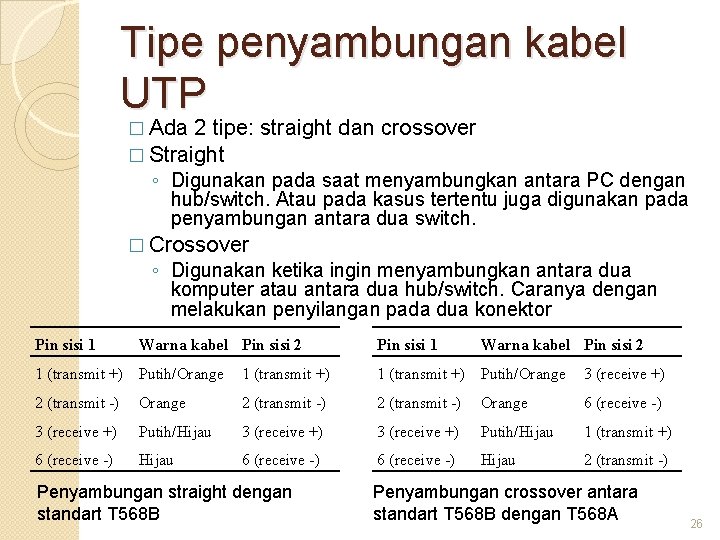 Tipe penyambungan kabel UTP

□ Ada 2 tipe: straight dan crossover
□ Straight
◦ Digunakan pada saat menyambungkan antara PC dengan hub/switch. Atau pada kasus tertentu juga digunakan pada penyambungan antara dua switch.
□ Crossover
◦ Digunakan ketika ingin menyambungkan antara dua komputer atau antara dua hub/switch. Caranya dengan melakukan penyilangan pada dua konektor

| Pin sisi 1 | Warna kabel | Pin sisi 2 |
|---|---|---|
| 1 (transmit +) | Putih/Orange | 1 (transmit +) |
| 2 (transmit -) | Orange | 2 (transmit -) |
| 3 (receive +) | Putih/Hijau | 3 (receive +) |
| 6 (receive -) | Hijau | 6 (receive -) |

Penyambungan straight dengan standart T568B

| Pin sisi 1 | Warna kabel | Pin sisi 2 |
|---|---|---|
| 1 (transmit +) | Putih/Orange | 3 (receive +) |
| 2 (transmit -) | Orange | 6 (receive -) |
| 3 (receive +) | Putih/Hijau | 1 (transmit +) |
| 6 (receive -) | Hijau | 2 (transmit -) |

Penyambungan crossover antara standart T568B dengan T568A

26